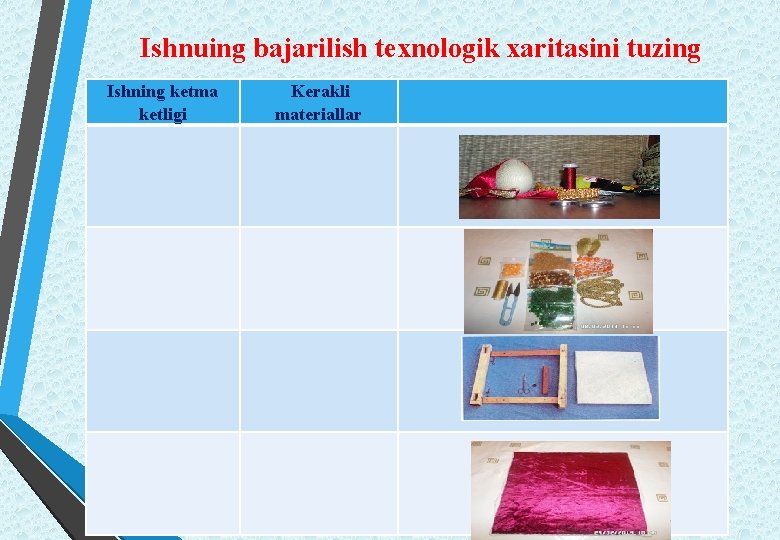 Ishnuing bajarilish texnologik xaritasini tuzing

| Ishning ketma ketligi | Kerakli materiallar | |
|---|---|---|
| | | |
| | | |
| | | |
| | | |